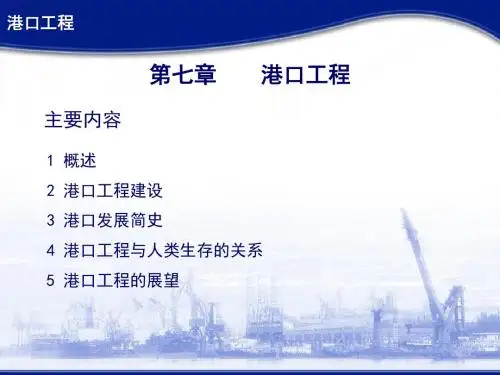 港口工程

第七章 港口工程

主要内容

1 概述

2 港口工程建设

3 港口发展简史

4 港口工程与人类生存的关系

5 港口工程的展望